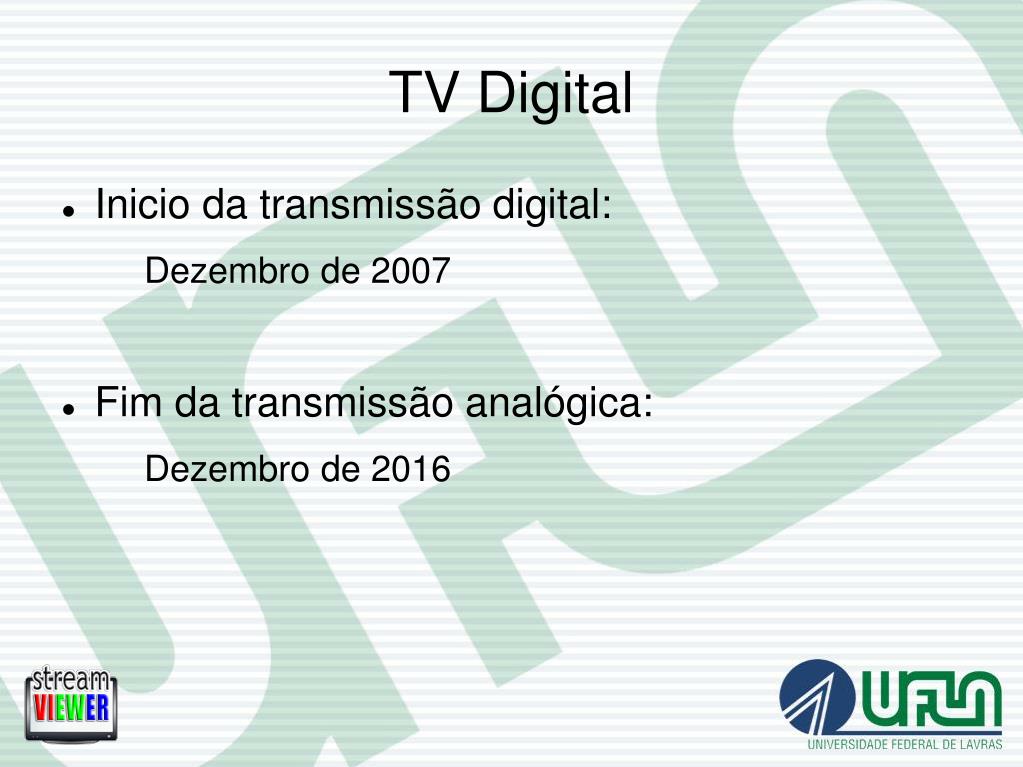 TV Digital

- Inicio da transmissão digital:

Dezembro de 2007

- Fim da transmissão analógica:

Dezembro de 2016

stream VIEWER

UFLA
UNIVERSIDADE FEDERAL DE LAVRAS